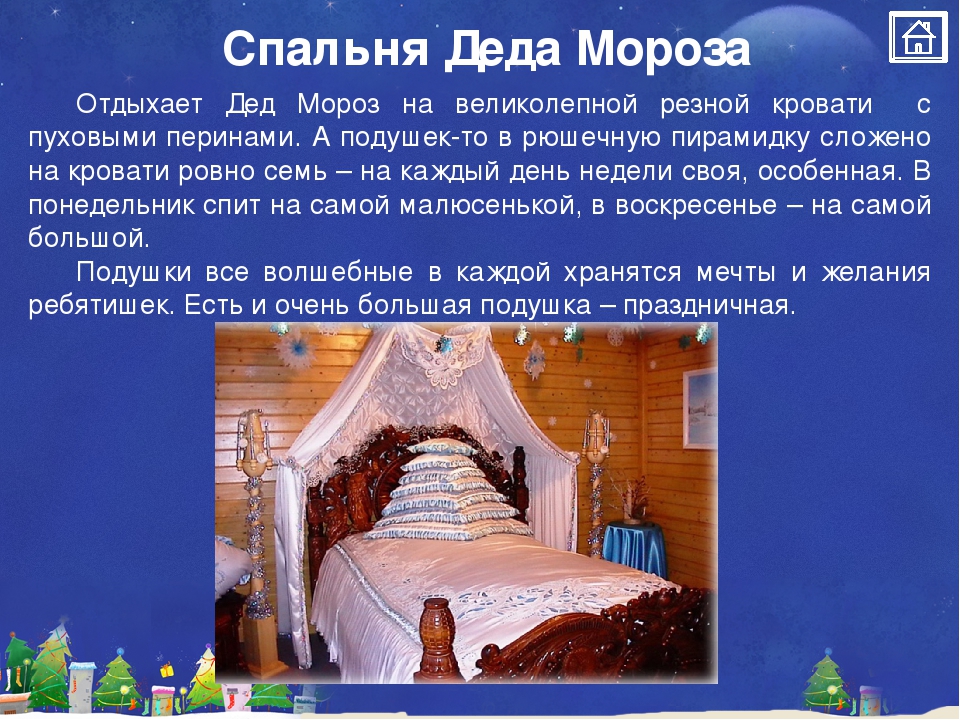 Спальня Деда Мороза

Отдыхает Дед Мороз на великолепной резной кровати с пуховыми перинами. А подушек-то в рюшечную пирамидку сложено на кровати ровно семь – на каждый день недели своя, особенная. В понедельник спит на самой малюсенькой, в воскресенье – на самой большой.

Подушки все волшебные в каждой хранятся мечты и желания ребятишек. Есть и очень большая подушка – праздничная.